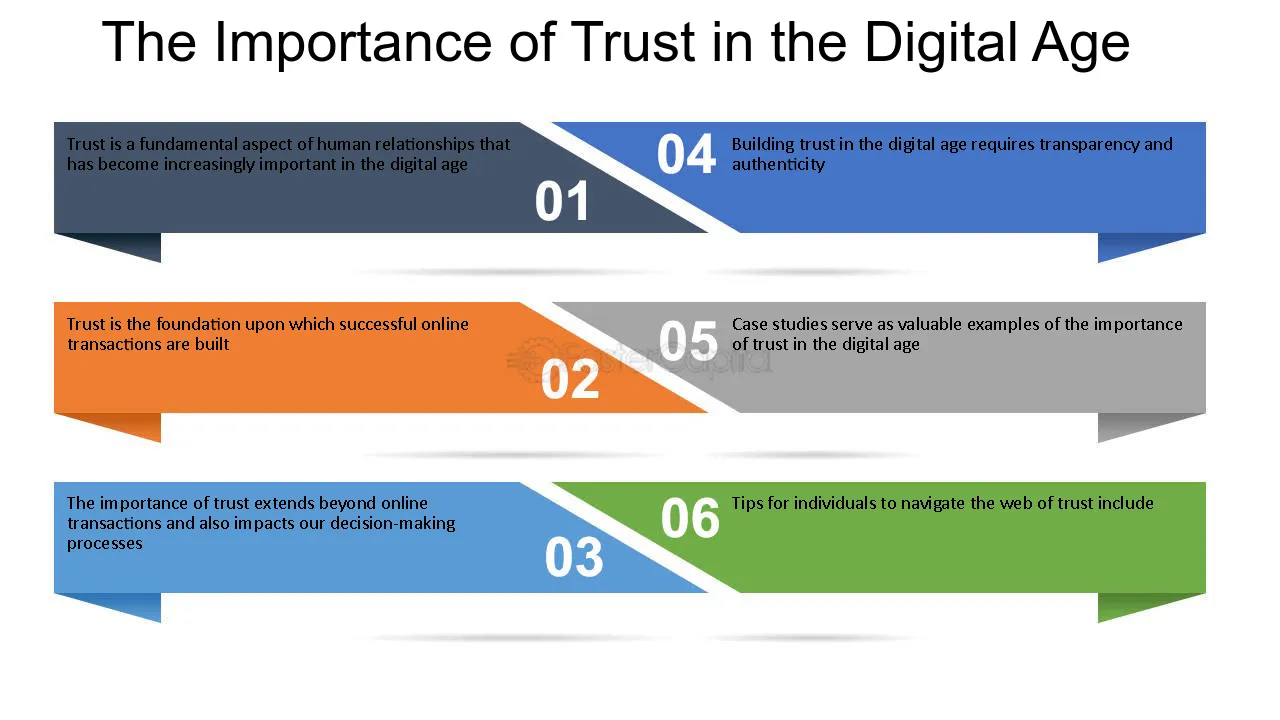 The Importance of Trust in the Digital Age

Trust is a fundamental aspect of human relationships that has become increasingly important in the digital age

01

Trust is the foundation upon which successful online transactions are built

02

The importance of trust extends beyond online transactions and also impacts our decision-making processes

03

04

Building trust in the digital age requires transparency and authenticity

05

Case studies serve as valuable examples of the importance of trust in the digital age

06

Tips for individuals to navigate the web of trust include

FasterCapital